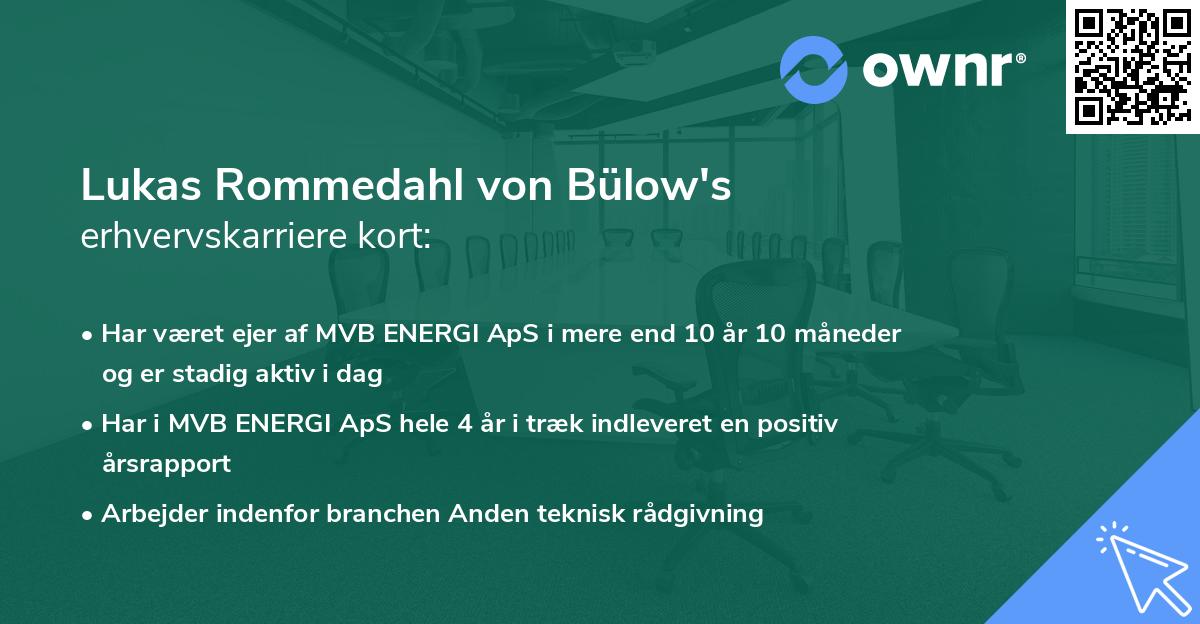 ownr®

Lukas Rommedahl von Bülow's
erhvervskarriere kort:

• Har været ejer af MVB ENERGI ApS i mere end 10 år 10 måneder og er stadig aktiv i dag

• Har i MVB ENERGI ApS hele 4 år i træk indleveret en positiv årsrapport

• Arbejder indenfor branchen Anden teknisk rådgivning